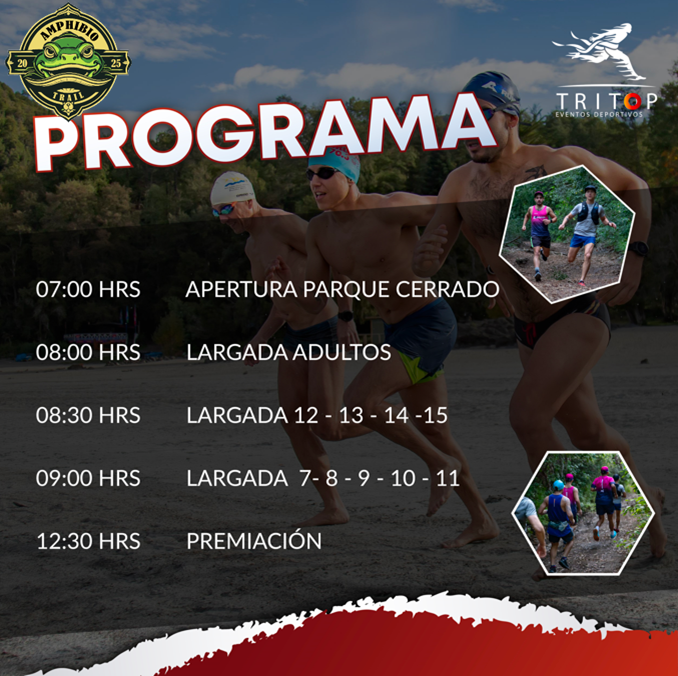 AMPHIBIO 20 25 TRAIL

TRITOP
EVENTOS DEPORTIVOS

PROGRAMA

07:00 HRS APERTURA PARQUE CERRADO

08:00 HRS LARGADA ADULTOS

08:30 HRS LARGADA 12 - 13 - 14 -15

09:00 HRS LARGADA 7- 8 - 9 - 10 - 11

12:30 HRS PREMIACIÓN